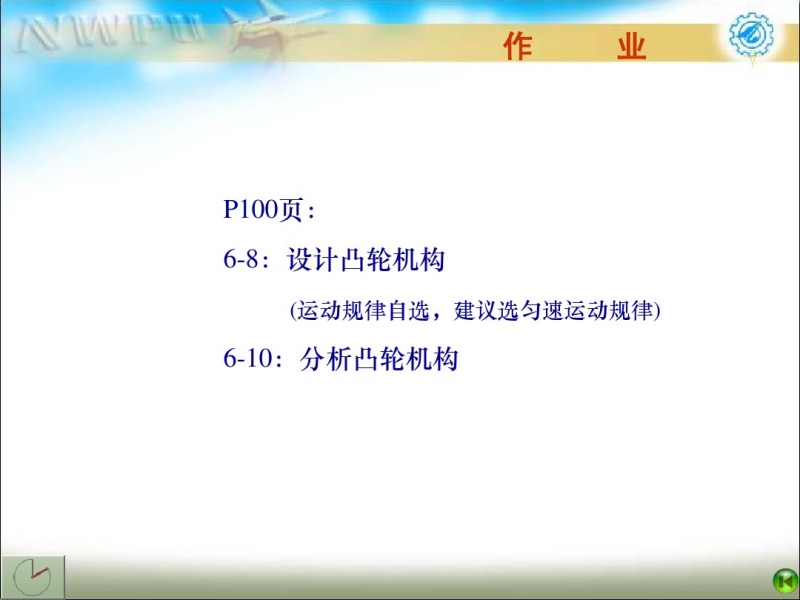 NWPU

作　业

P100页：

6-8：设计凸轮机构

(运动规律自选，建议选匀速运动规律)

6-10：分析凸轮机构